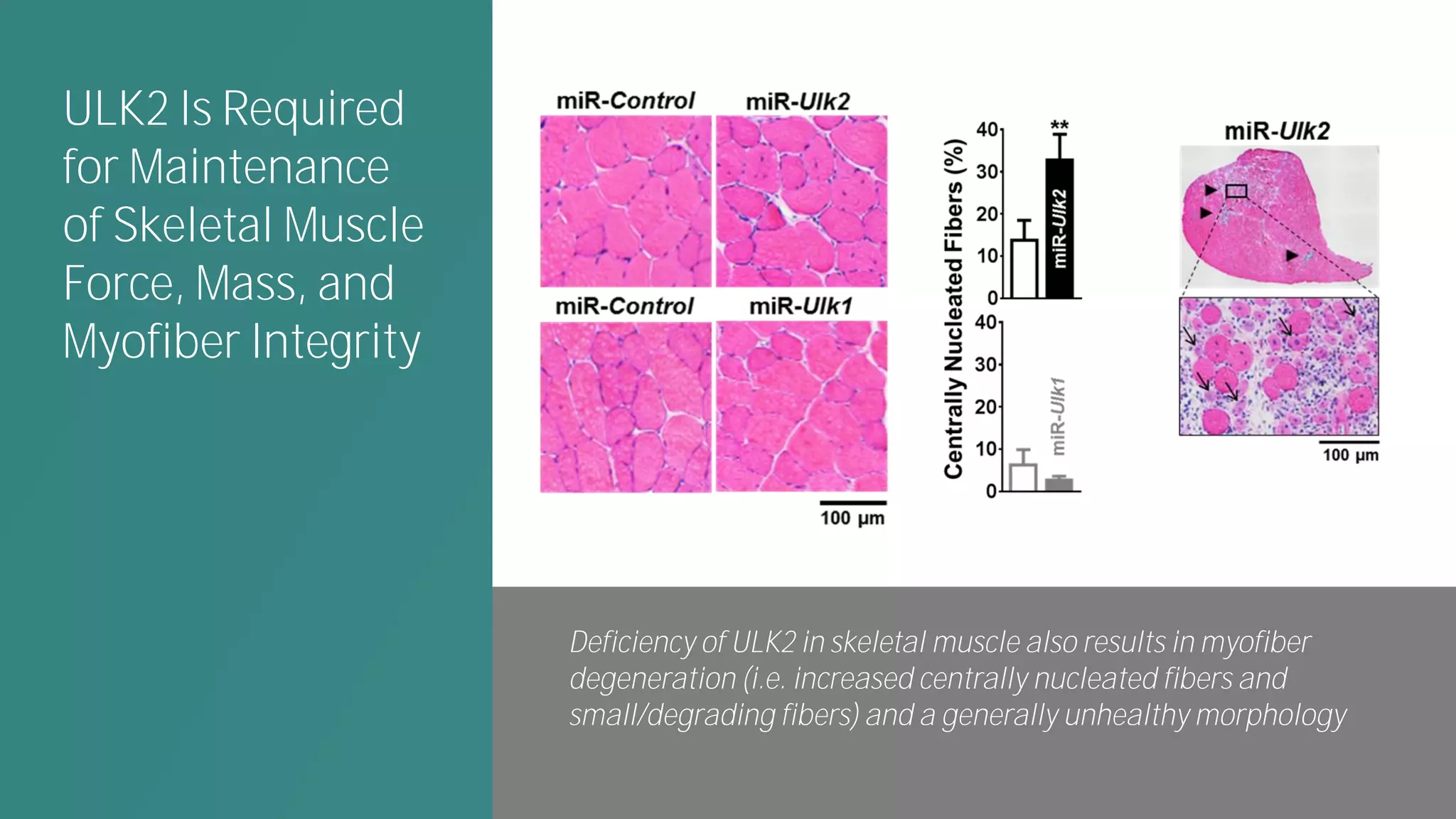 ULK2 Is Required for Maintenance of Skeletal Muscle Force, Mass, and Myofiber Integrity

miR-Control

miR-Ulk2

miR-Control

miR-Ulk1

100 µm

Centrally Nucleated Fibers (%)

40

30

20

10

0

**

miR-Ulk2

40

30

20

10

0

miR-Ulk1

miR-Ulk2

100 µm

Deficiency of ULK2 in skeletal muscle also results in myofiber degeneration (i.e. increased centrally nucleated fibers and small/degrading fibers) and a generally unhealthy morphology